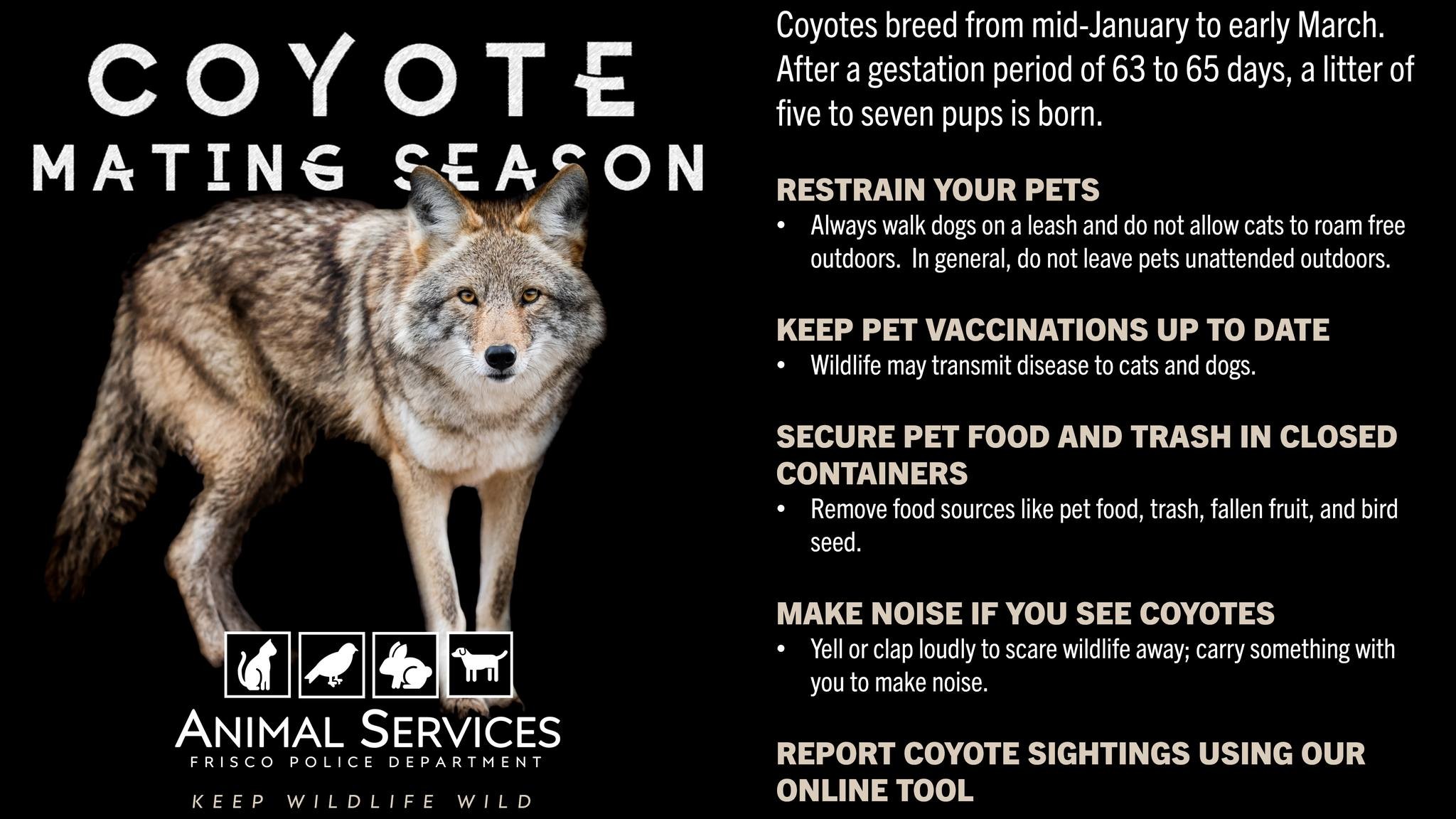 COYOTE
MATING SEASON

ANIMAL SERVICES
FRISCO POLICE DEPARTMENT

KEEP WILDLIFE WILD

Coyotes breed from mid-January to early March. After a gestation period of 63 to 65 days, a litter of five to seven pups is born.

RESTRAIN YOUR PETS
• Always walk dogs on a leash and do not allow cats to roam free outdoors. In general, do not leave pets unattended outdoors.

KEEP PET VACCINATIONS UP TO DATE
• Wildlife may transmit disease to cats and dogs.

SECURE PET FOOD AND TRASH IN CLOSED CONTAINERS
• Remove food sources like pet food, trash, fallen fruit, and bird seed.

MAKE NOISE IF YOU SEE COYOTES
• Yell or clap loudly to scare wildlife away; carry something with you to make noise.

REPORT COYOTE SIGHTINGS USING OUR ONLINE TOOL